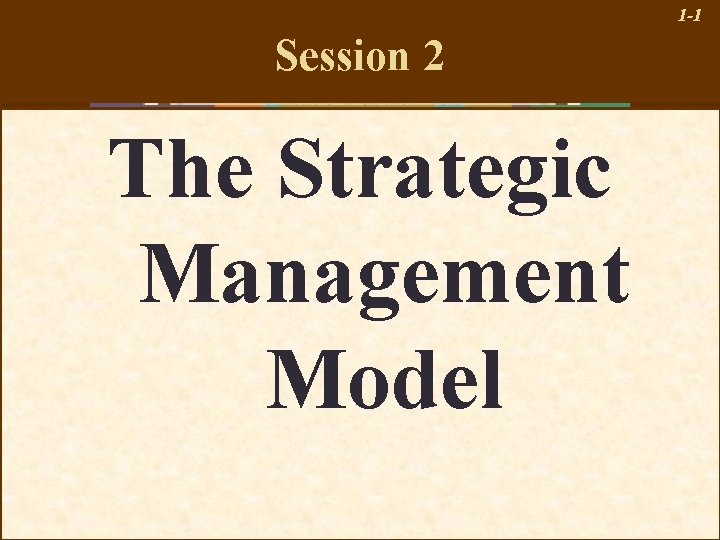 1-1

Session 2

The Strategic Management Model